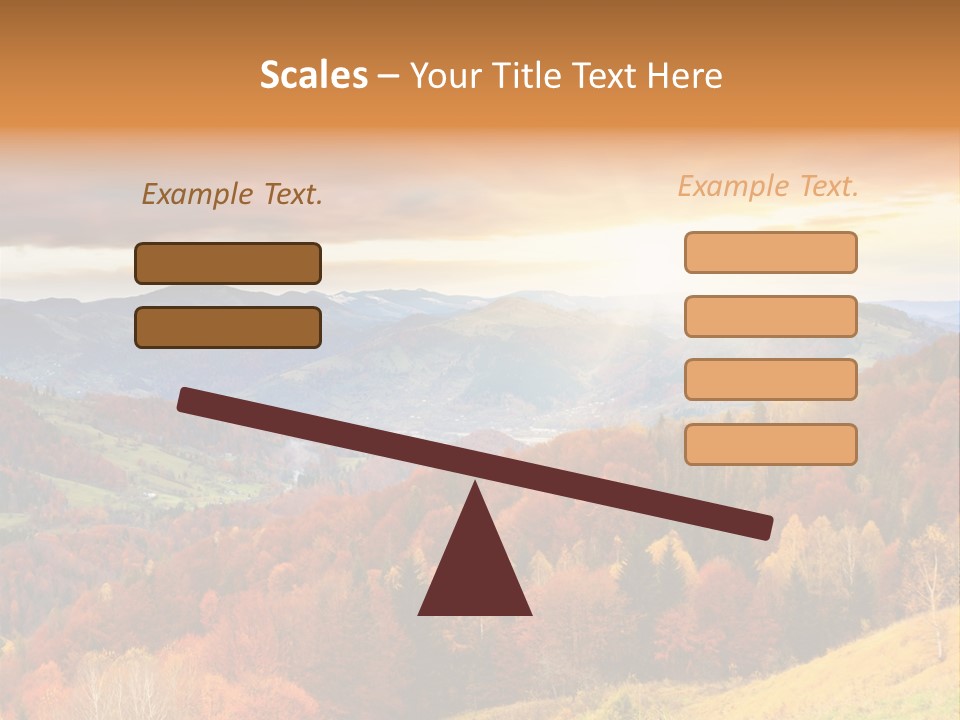 Scales – Your Title Text Here

Example Text.

Example Text.